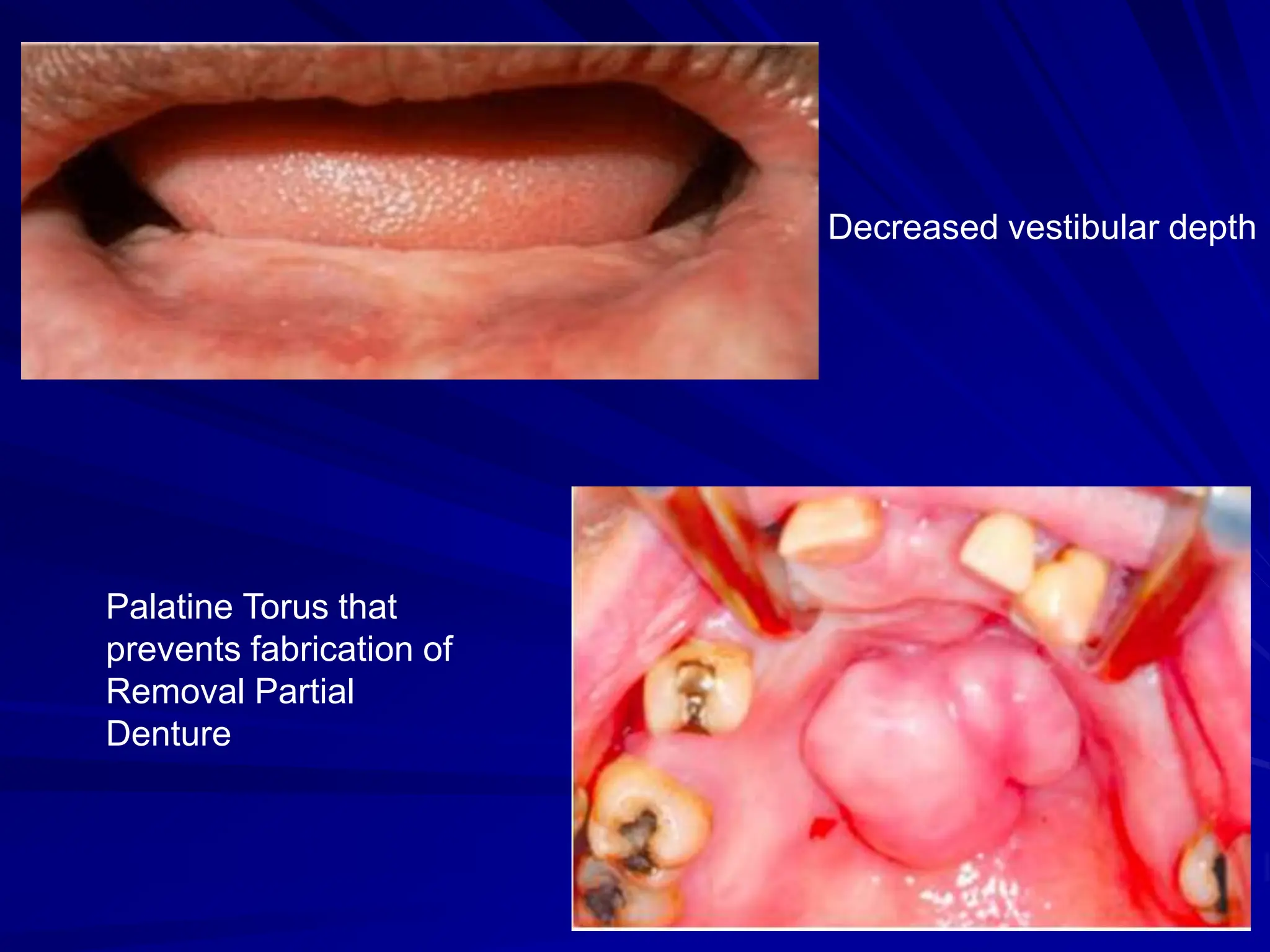 Decreased vestibular depth

Palatine Torus that prevents fabrication of Removal Partial Denture